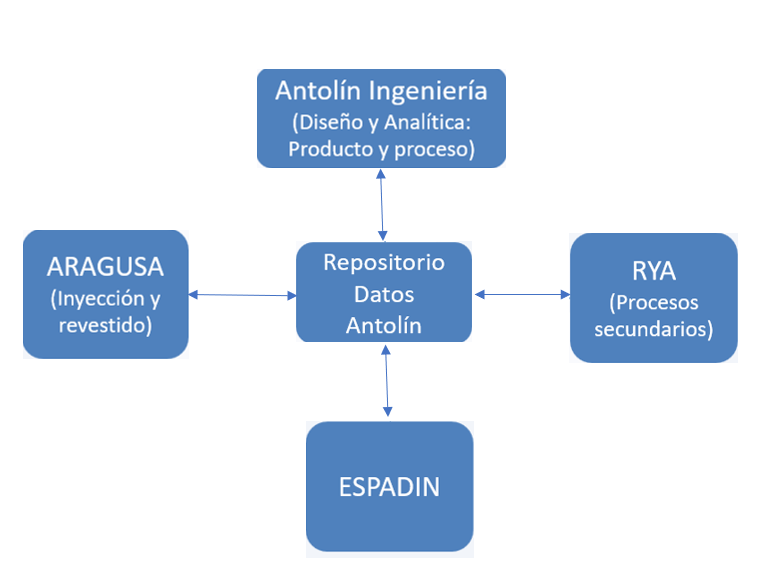 Antolín Ingeniería
(Diseño y Analítica: Producto y proceso)

ARAGUSA
(Inyección y revestido)

Repositorio Datos Antolín

RYA
(Procesos secundarios)

ESPADIN